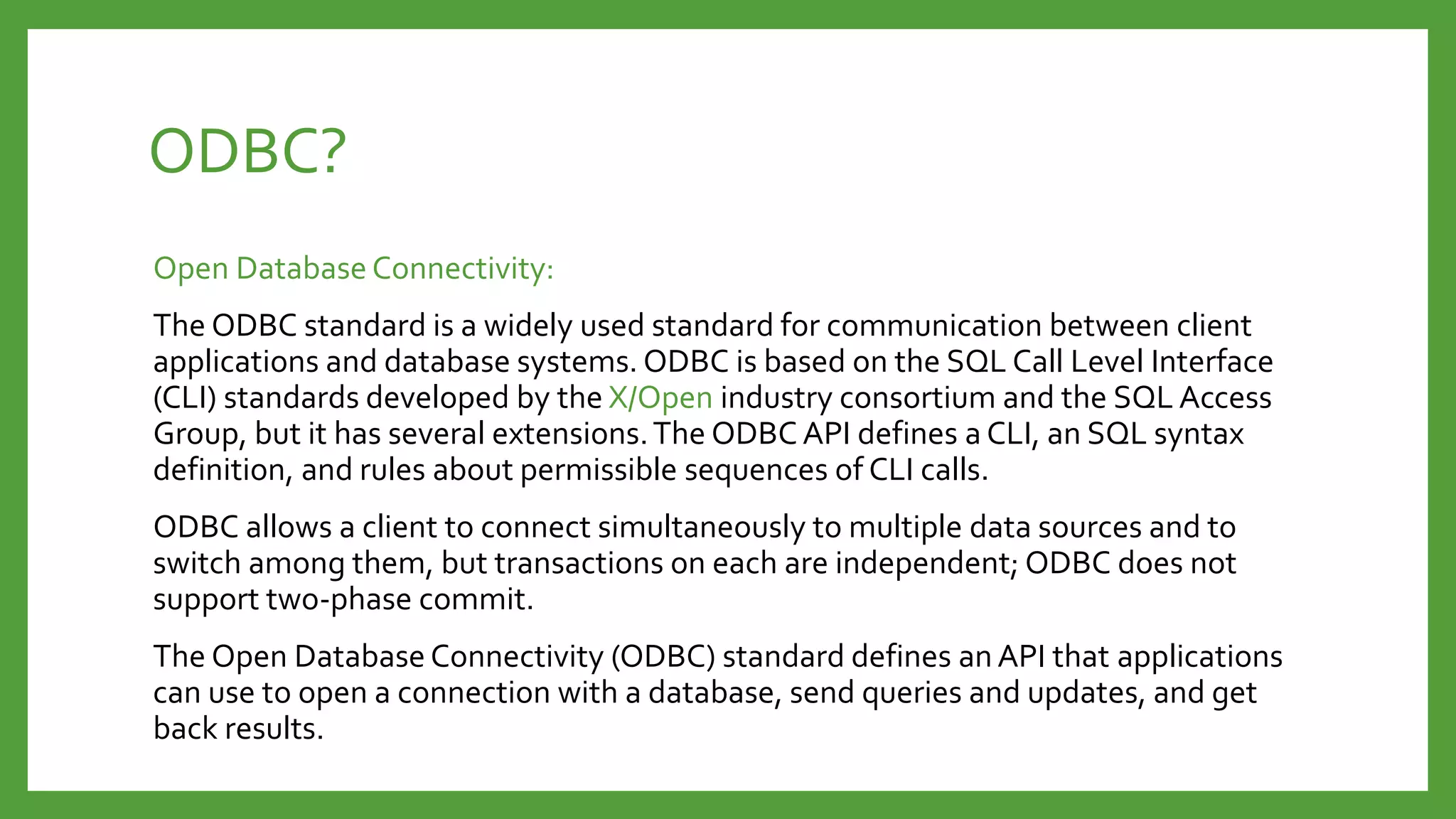 ODBC?

Open Database Connectivity:

The ODBC standard is a widely used standard for communication between client applications and database systems. ODBC is based on the SQL Call Level Interface (CLI) standards developed by the X/Open industry consortium and the SQL Access Group, but it has several extensions. The ODBC API defines a CLI, an SQL syntax definition, and rules about permissible sequences of CLI calls.

ODBC allows a client to connect simultaneously to multiple data sources and to switch among them, but transactions on each are independent; ODBC does not support two-phase commit.

The Open Database Connectivity (ODBC) standard defines an API that applications can use to open a connection with a database, send queries and updates, and get back results.